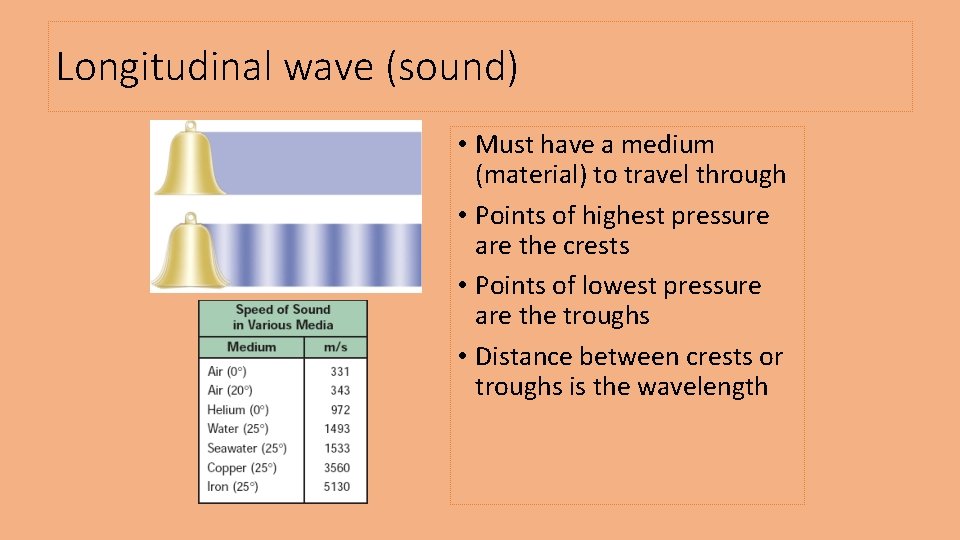 Longitudinal wave (sound)

Speed of Sound in Various Media

| Medium | m/s |
|---|---|
| Air (0°) | 331 |
| Air (20°) | 343 |
| Helium (0°) | 972 |
| Water (25°) | 1493 |
| Seawater (25°) | 1533 |
| Copper (25°) | 3560 |
| Iron (25°) | 5130 |

• Must have a medium (material) to travel through

• Points of highest pressure are the crests

• Points of lowest pressure are the troughs

• Distance between crests or troughs is the wavelength